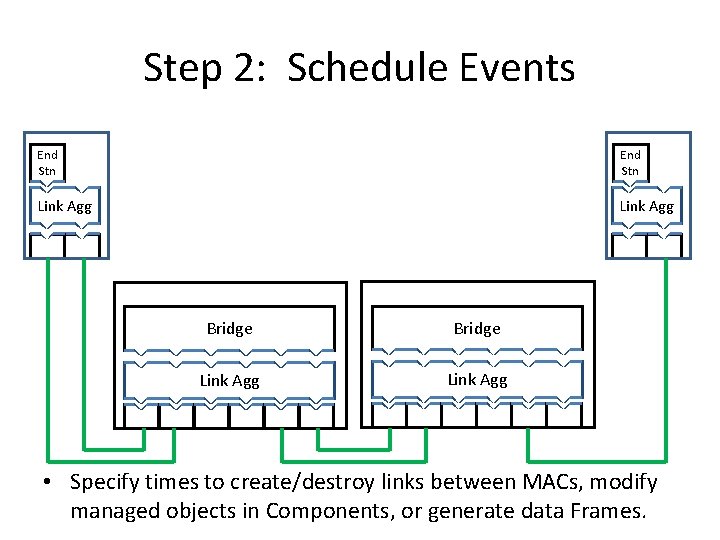 Step 2: Schedule Events

End Stn

Link Agg

End Stn

Link Agg

Bridge

Link Agg

Bridge

Link Agg

• Specify times to create/destroy links between MACs, modify managed objects in Components, or generate data Frames.